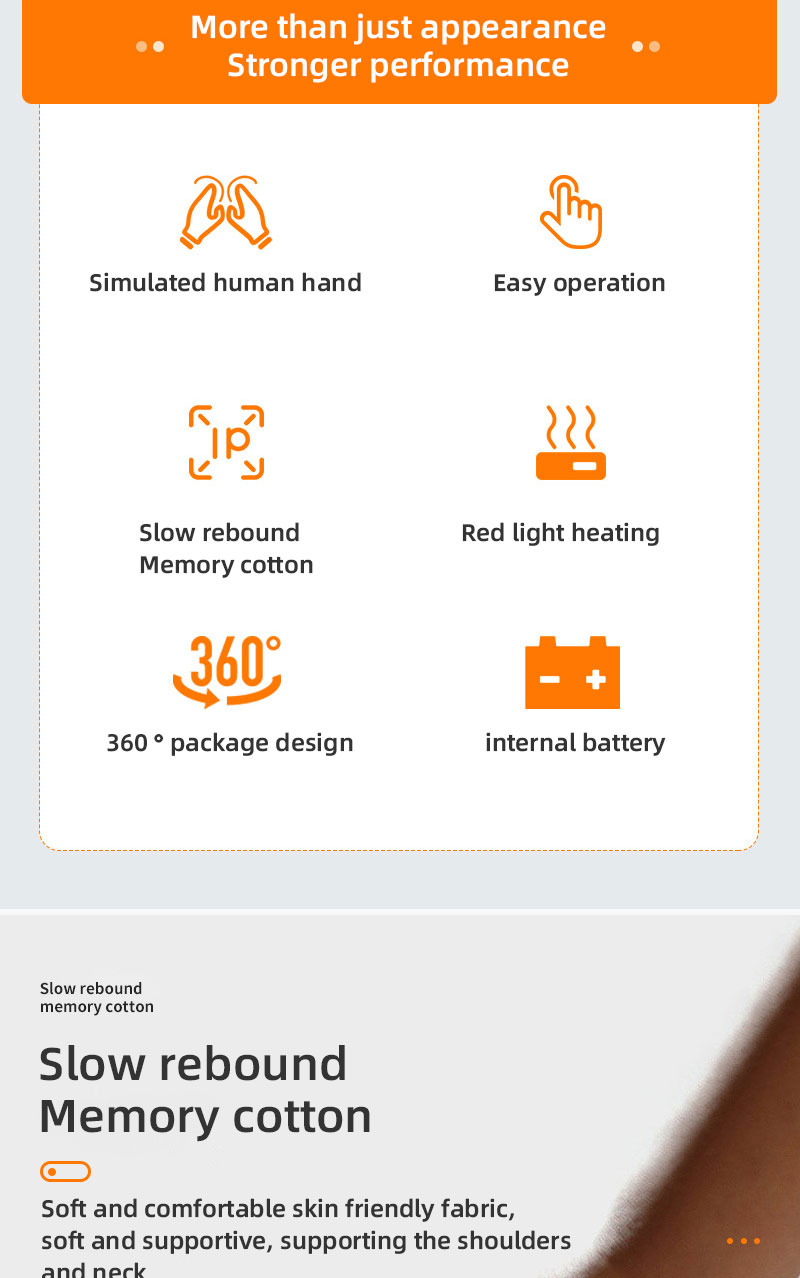 More than just appearance
Stronger performance

Simulated human hand

Easy operation

IP

Slow rebound
Memory cotton

Red light heating

360°

360 ° package design

internal battery

Slow rebound
memory cotton

Slow rebound
Memory cotton

Soft and comfortable skin friendly fabric, soft and supportive, supporting the shoulders and neck